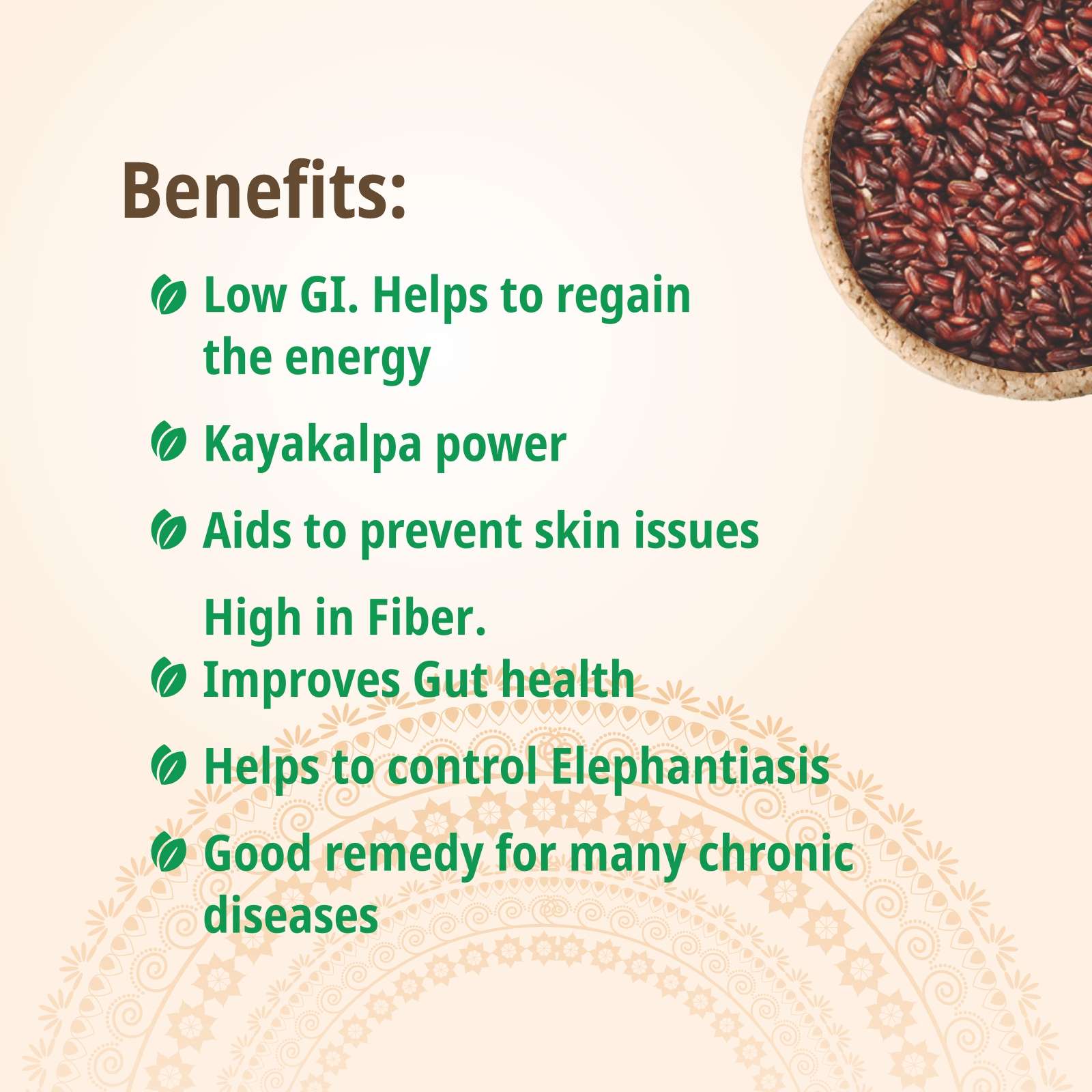 Benefits:

Low GI. Helps to regain the energy

Kayakalpa power

Aids to prevent skin issues

High in Fiber.
Improves Gut health

Helps to control Elephantiasis

Good remedy for many chronic diseases